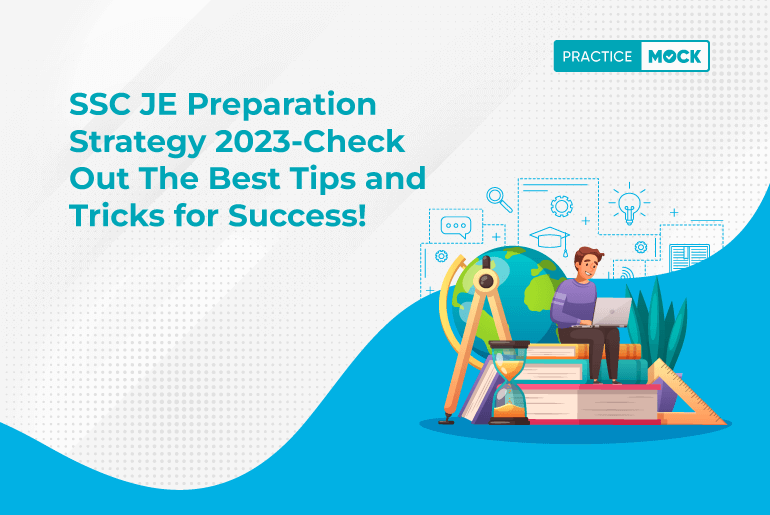 PRACTICE MOCK

SSC JE Preparation Strategy 2023-Check Out The Best Tips and Tricks for Success!